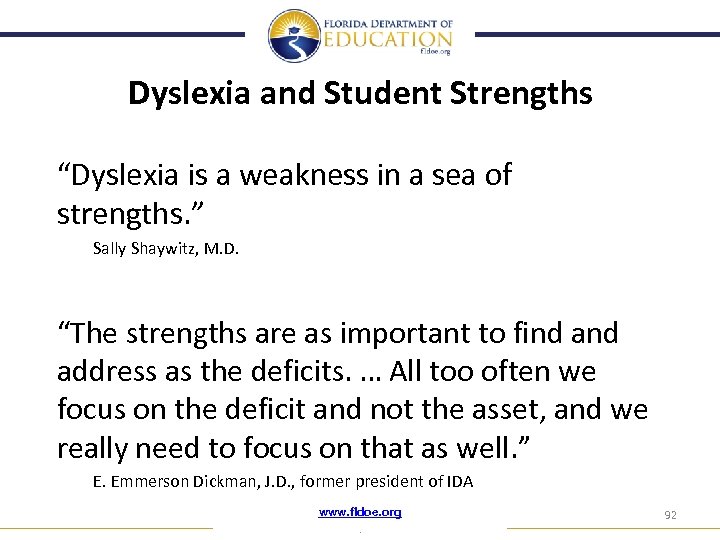 FLORIDA DEPARTMENT OF
EDUCATION
fldoe.org

Dyslexia and Student Strengths

“Dyslexia is a weakness in a sea of strengths.”

Sally Shaywitz, M.D.

“The strengths are as important to find and address as the deficits. … All too often we focus on the deficit and not the asset, and we really need to focus on that as well.”

E. Emmerson Dickman, J.D., former president of IDA

www.fldoe.org

92